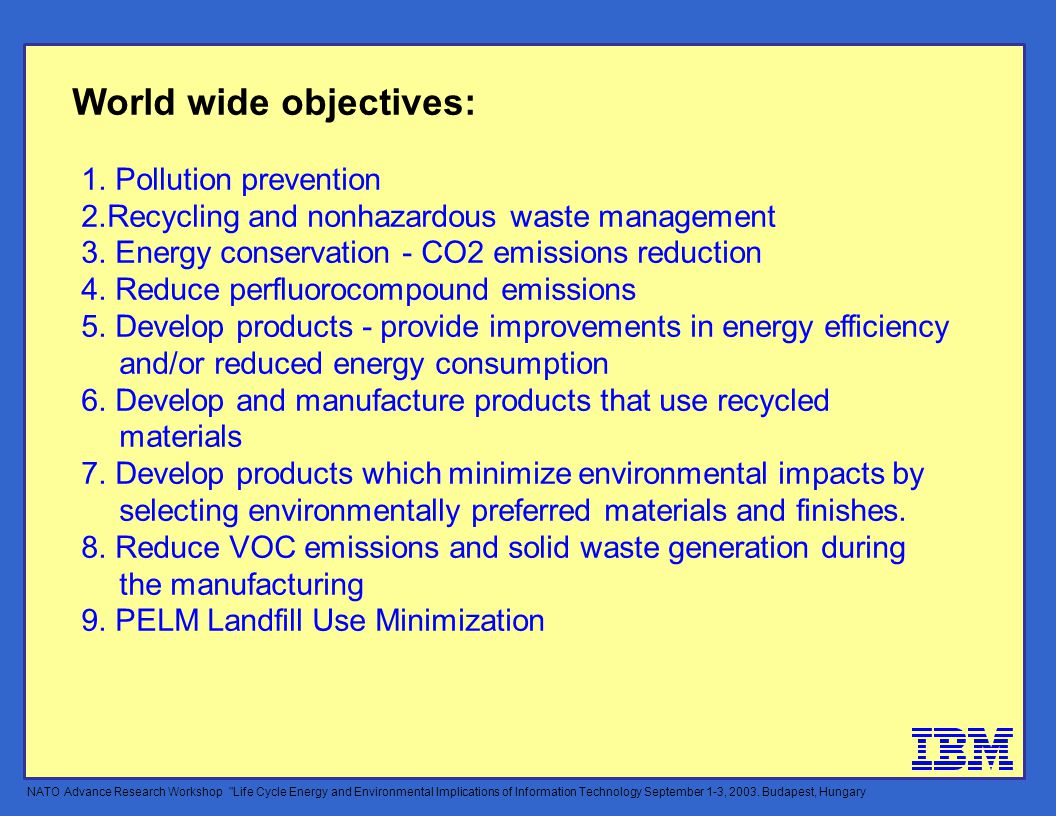 World wide objectives:

1. Pollution prevention
2.Recycling and nonhazardous waste management
3. Energy conservation - CO2 emissions reduction
4. Reduce perfluorocompound emissions
5. Develop products - provide improvements in energy efficiency and/or reduced energy consumption
6. Develop and manufacture products that use recycled materials
7. Develop products which minimize environmental impacts by selecting environmentally preferred materials and finishes.
8. Reduce VOC emissions and solid waste generation during the manufacturing
9. PELM Landfill Use Minimization

IBM

NATO Advance Research Workshop "Life Cycle Energy and Environmental Implications of Information Technology September 1-3, 2003. Budapest, Hungary